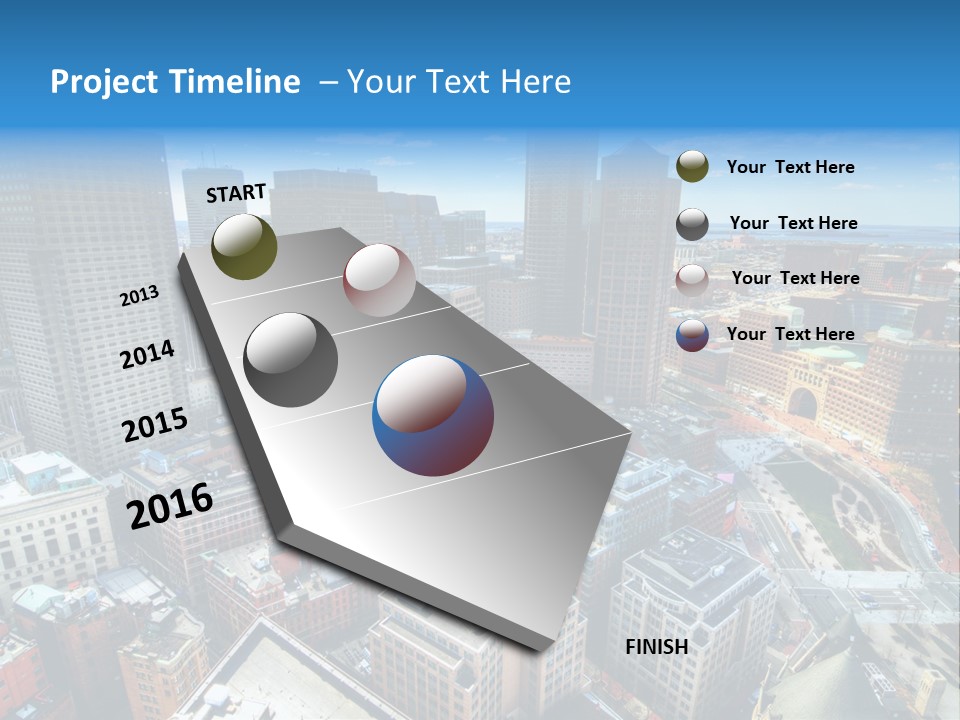 Project Timeline – Your Text Here

START

2013

2014

2015

2016

FINISH

Your Text Here

Your Text Here

Your Text Here

Your Text Here